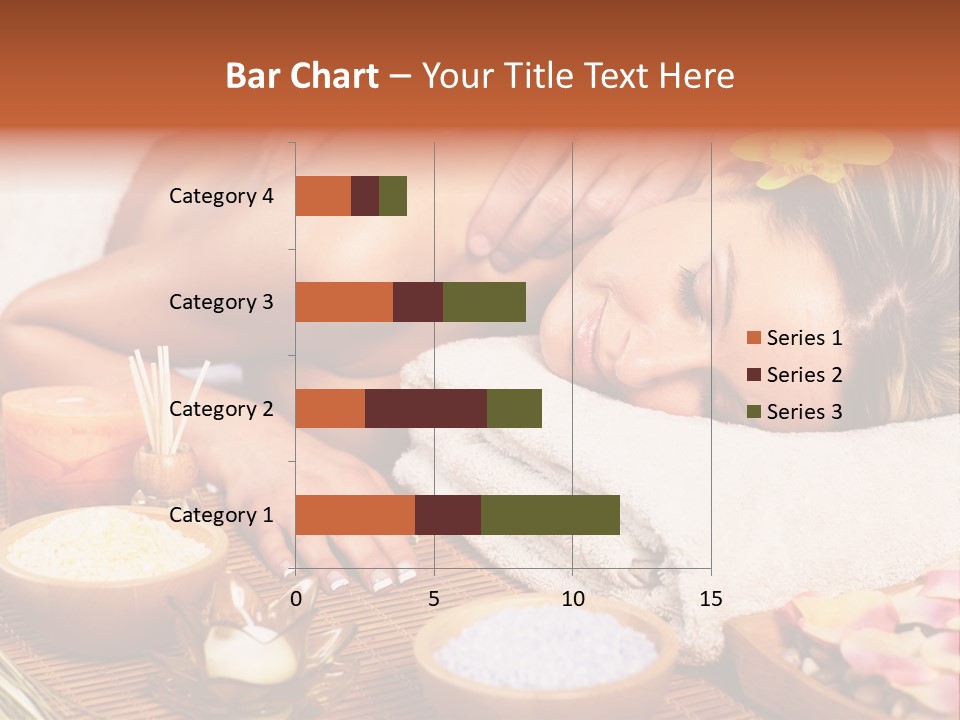 Bar Chart – Your Title Text Here

Category 4
Category 3
Category 2
Category 1

0
5
10
15

Series 1
Series 2
Series 3